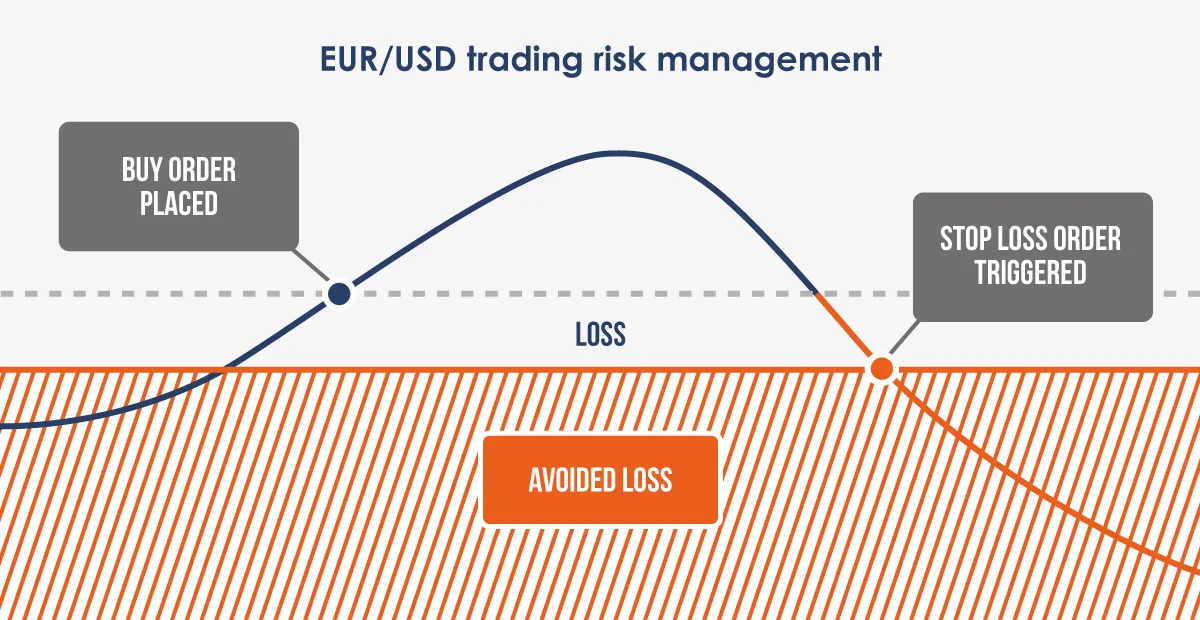 EUR/USD trading risk management

BUY ORDER PLACED

STOP LOSS ORDER TRIGGERED

LOSS

AVOIDED LOSS